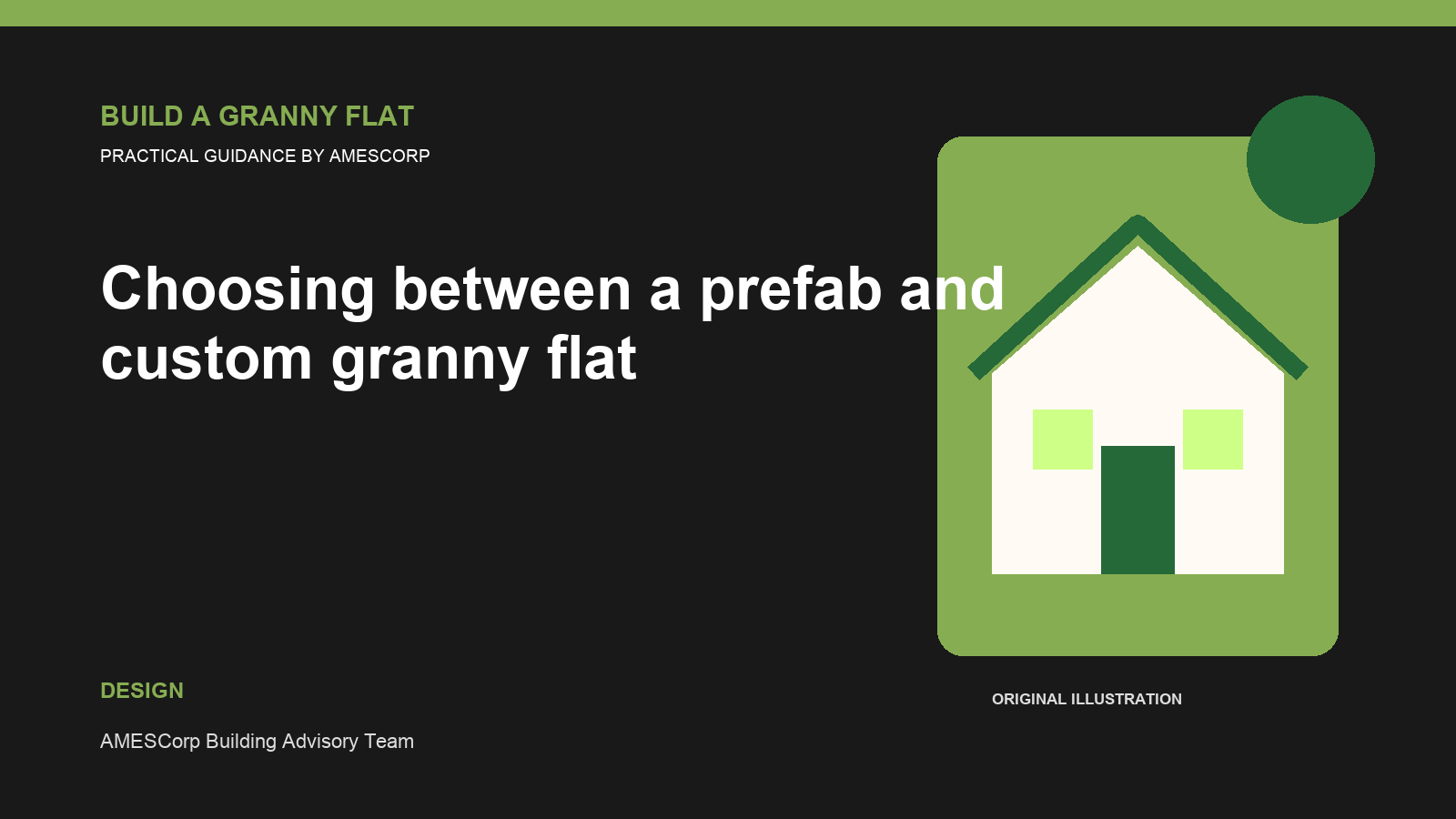 BUILD A GRANNY FLAT

PRACTICAL GUIDANCE BY AMESCORP

Choosing between a prefab and custom granny flat

DESIGN

AMESCorp Building Advisory Team

ORIGINAL ILLUSTRATION